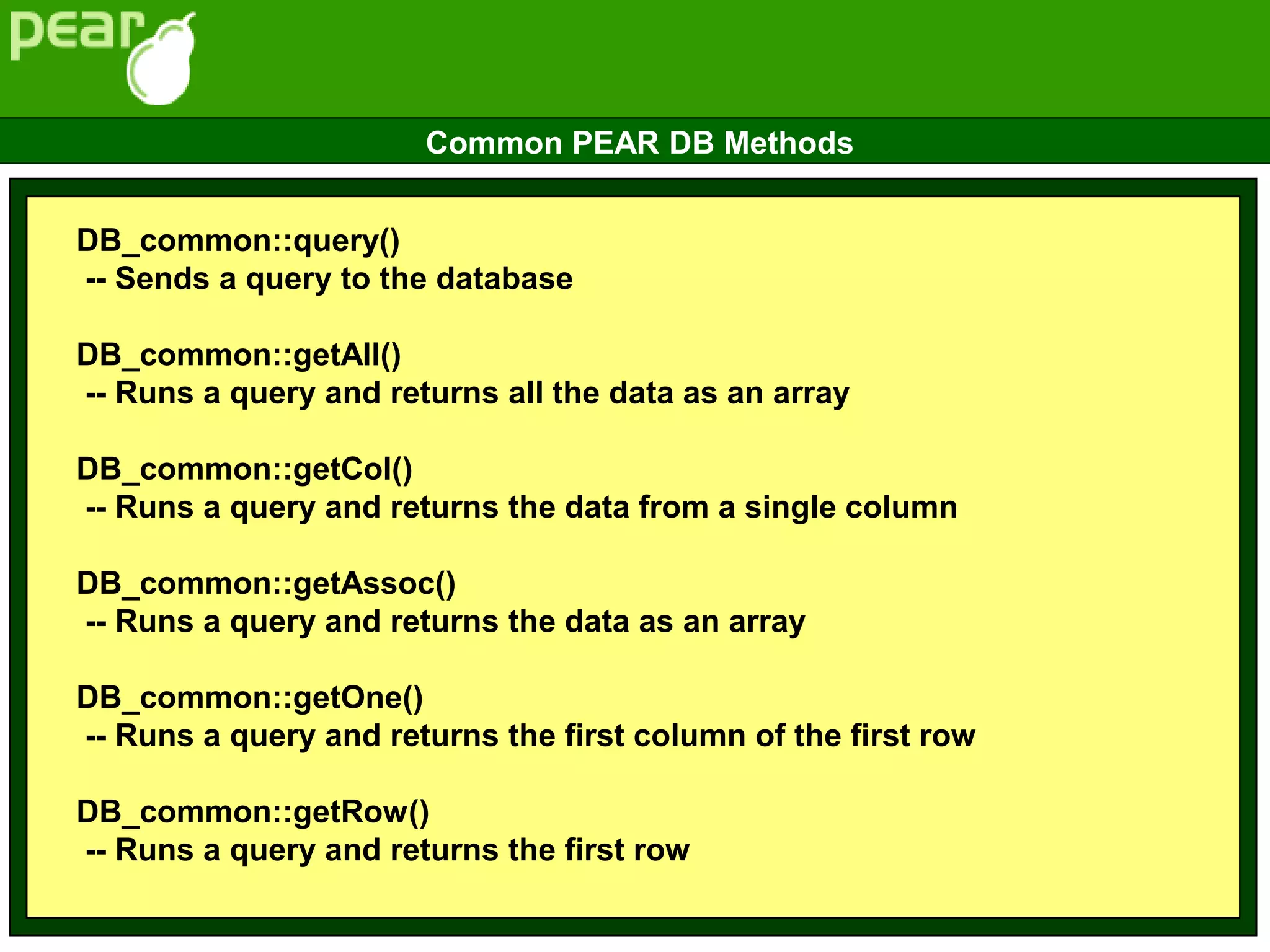 pear

Common PEAR DB Methods

DB_common::query()
-- Sends a query to the database

DB_common::getAll()
-- Runs a query and returns all the data as an array

DB_common::getCol()
-- Runs a query and returns the data from a single column

DB_common::getAssoc()
-- Runs a query and returns the data as an array

DB_common::getOne()
-- Runs a query and returns the first column of the first row

DB_common::getRow()
-- Runs a query and returns the first row